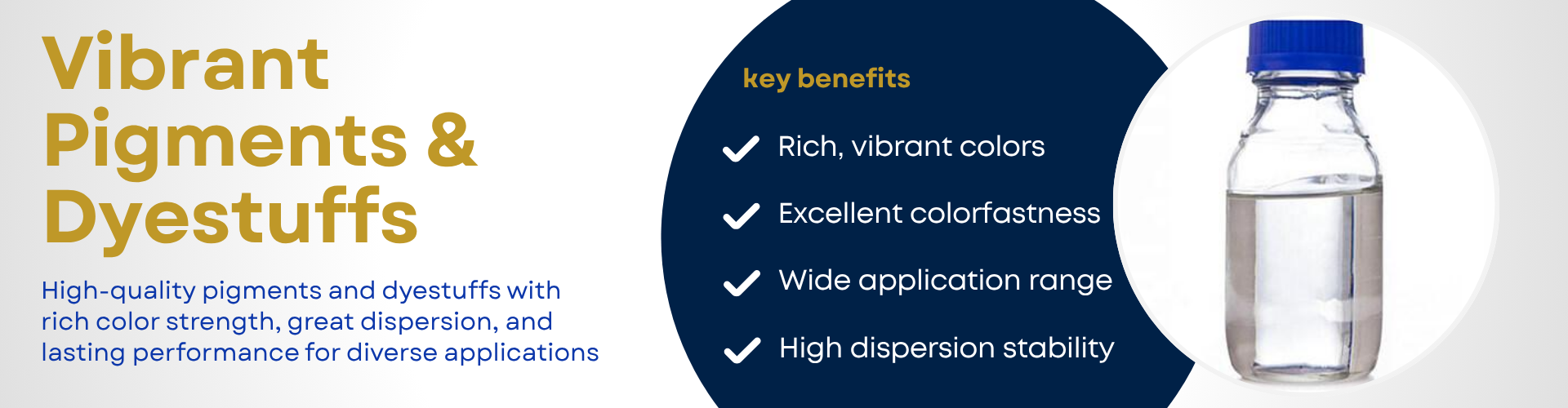 Vibrant Pigments & Dyestuffs

High-quality pigments and dyestuffs with rich color strength, great dispersion, and lasting performance for diverse applications

key benefits

Rich, vibrant colors

Excellent colorfastness

Wide application range

High dispersion stability